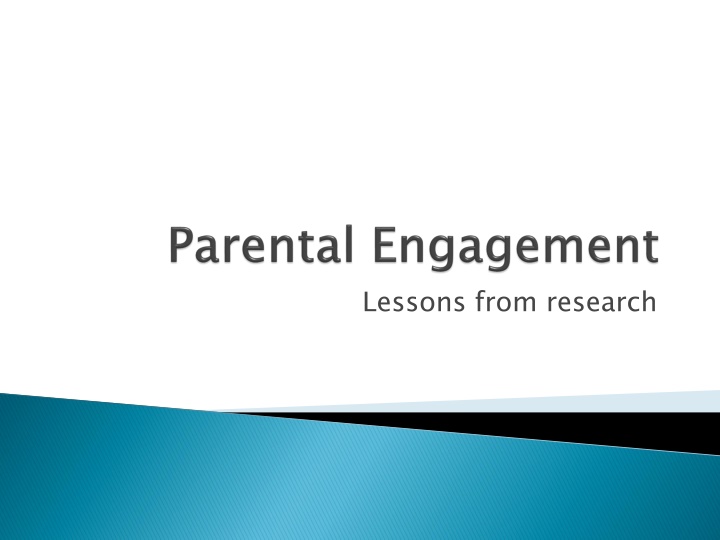 Parental Engagement

Lessons from research